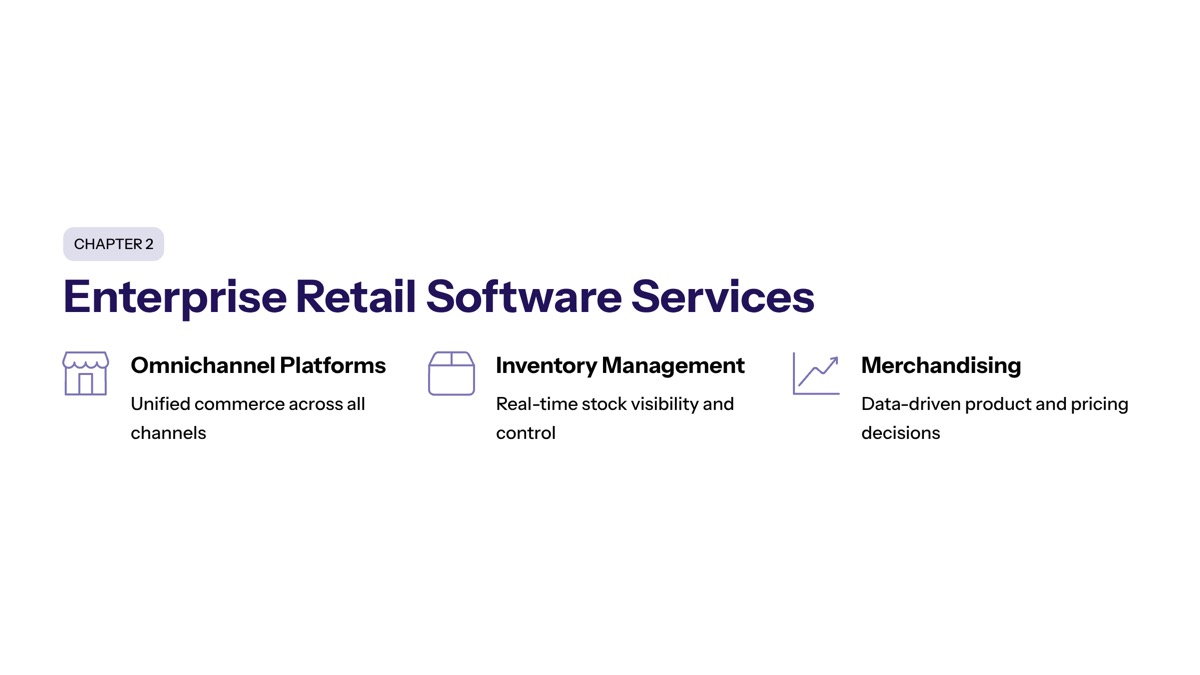 CHAPTER 2

Enterprise Retail Software Services

Omnichannel Platforms

Unified commerce across all channels

Inventory Management

Real-time stock visibility and control

Merchandising

Data-driven product and pricing decisions